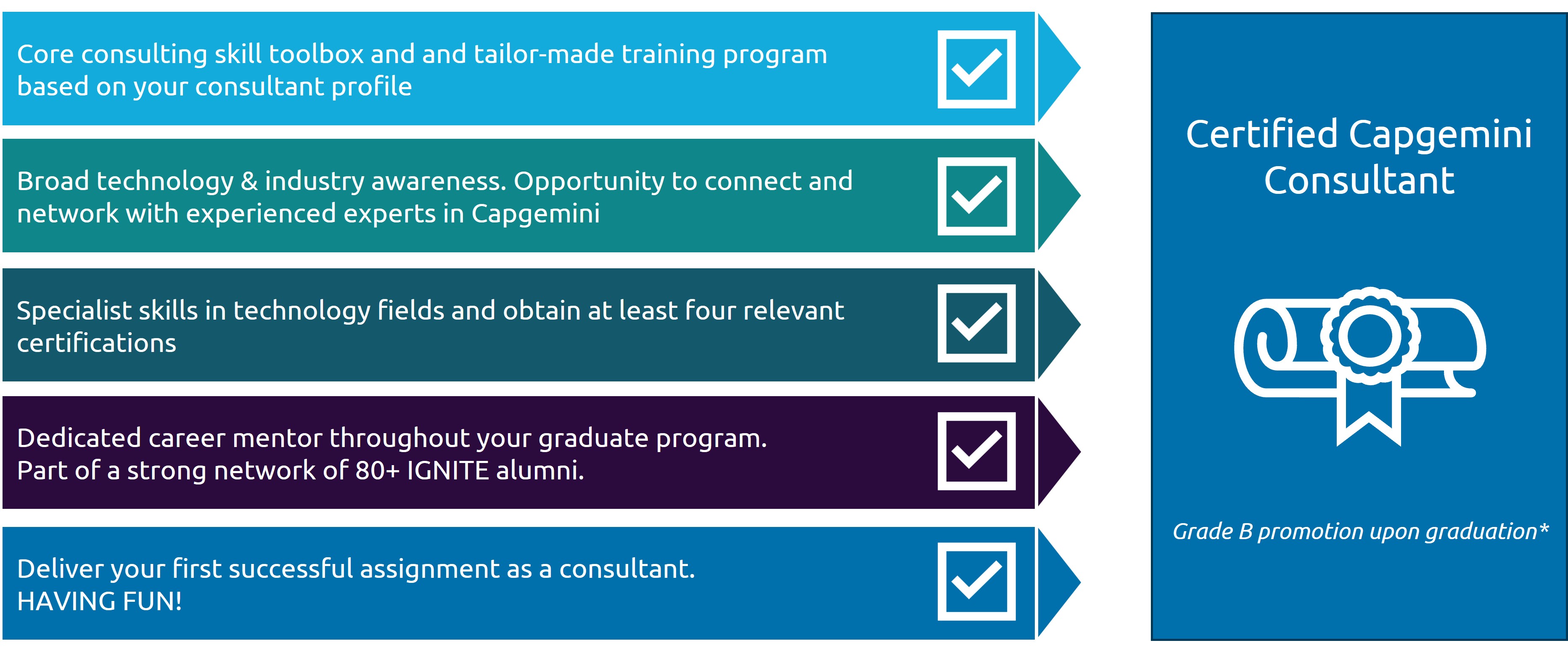 Core consulting skill toolbox and and tailor-made training program based on your consultant profile

Broad technology & industry awareness. Opportunity to connect and network with experienced experts in Capgemini

Specialist skills in technology fields and obtain at least four relevant certifications

Dedicated career mentor throughout your graduate program.
Part of a strong network of 80+ IGNITE alumni.

Deliver your first successful assignment as a consultant.
HAVING FUN!

Certified Capgemini Consultant

Grade B promotion upon graduation*